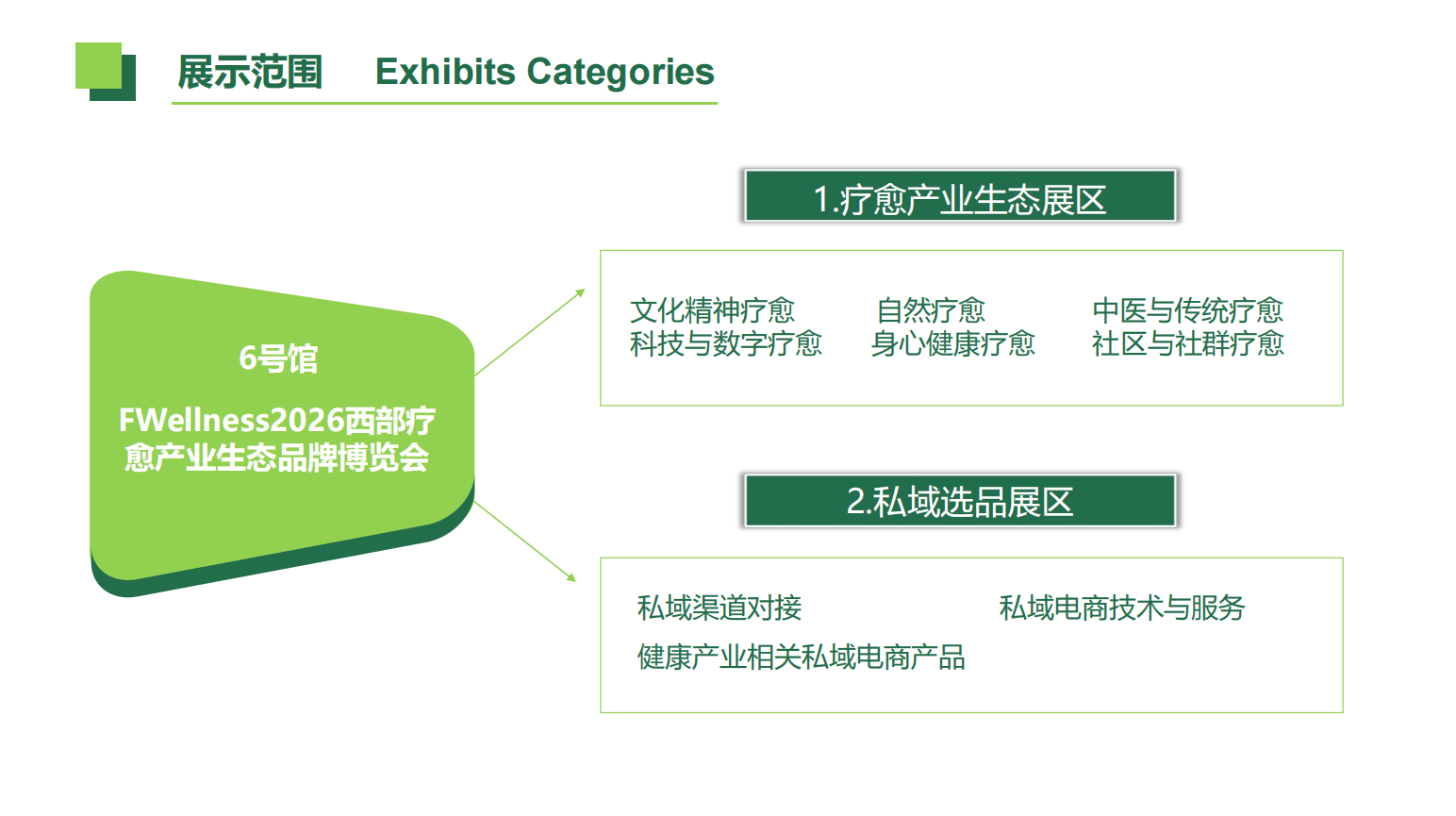 展示范围　Exhibits Categories

6号馆

FWellness2026西部疗愈产业生态品牌博览会

1.疗愈产业生态展区

文化精神疗愈
科技与数字疗愈

自然疗愈
身心健康疗愈

中医与传统疗愈
社区与社群疗愈

2.私域选品展区

私域渠道对接

私域电商技术与服务

健康产业相关私域电商产品